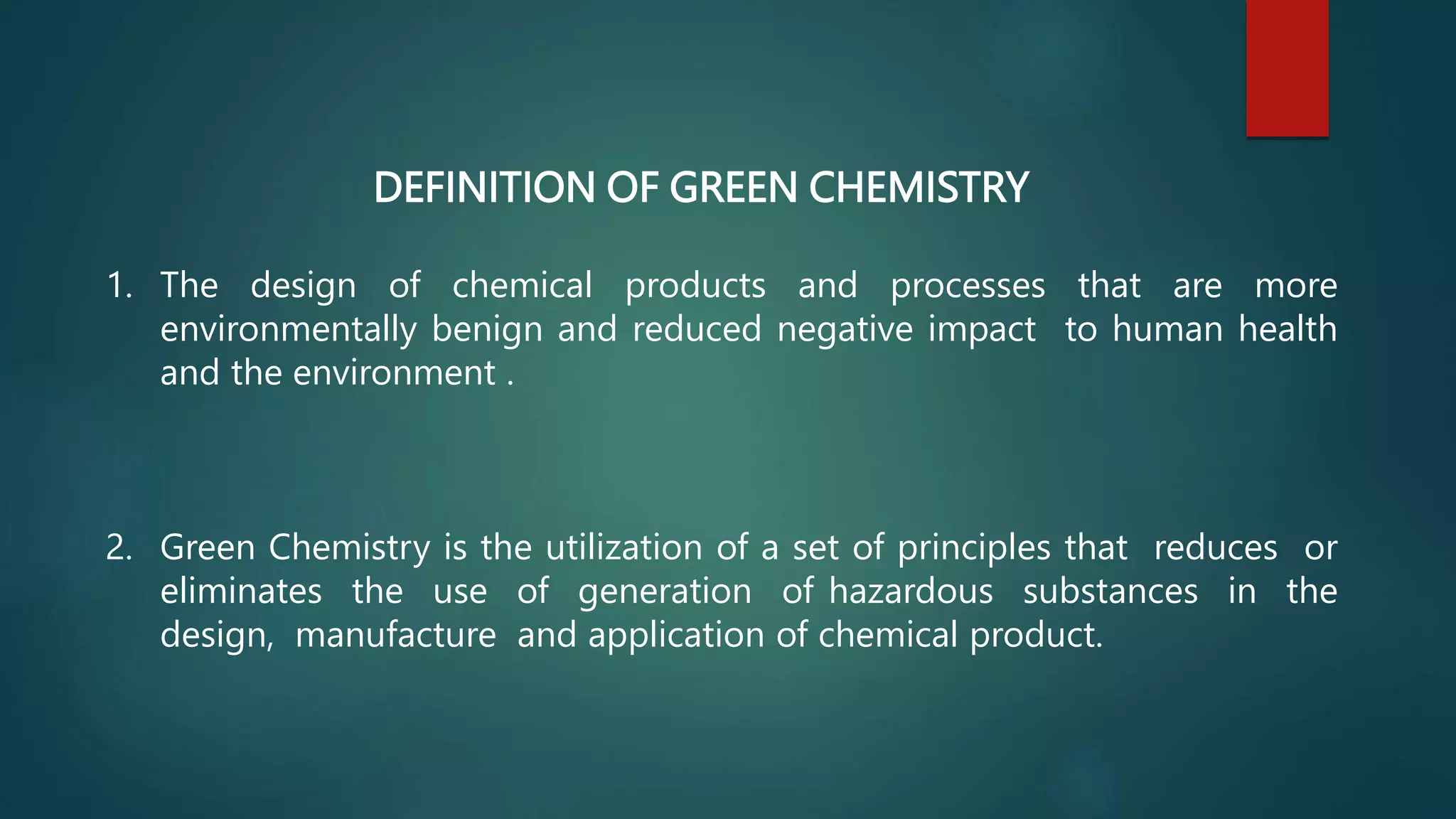 DEFINITION OF GREEN CHEMISTRY

1. The design of chemical products and processes that are more environmentally benign and reduced negative impact to human health and the environment .

2. Green Chemistry is the utilization of a set of principles that reduces or eliminates the use of generation of hazardous substances in the design, manufacture and application of chemical product.